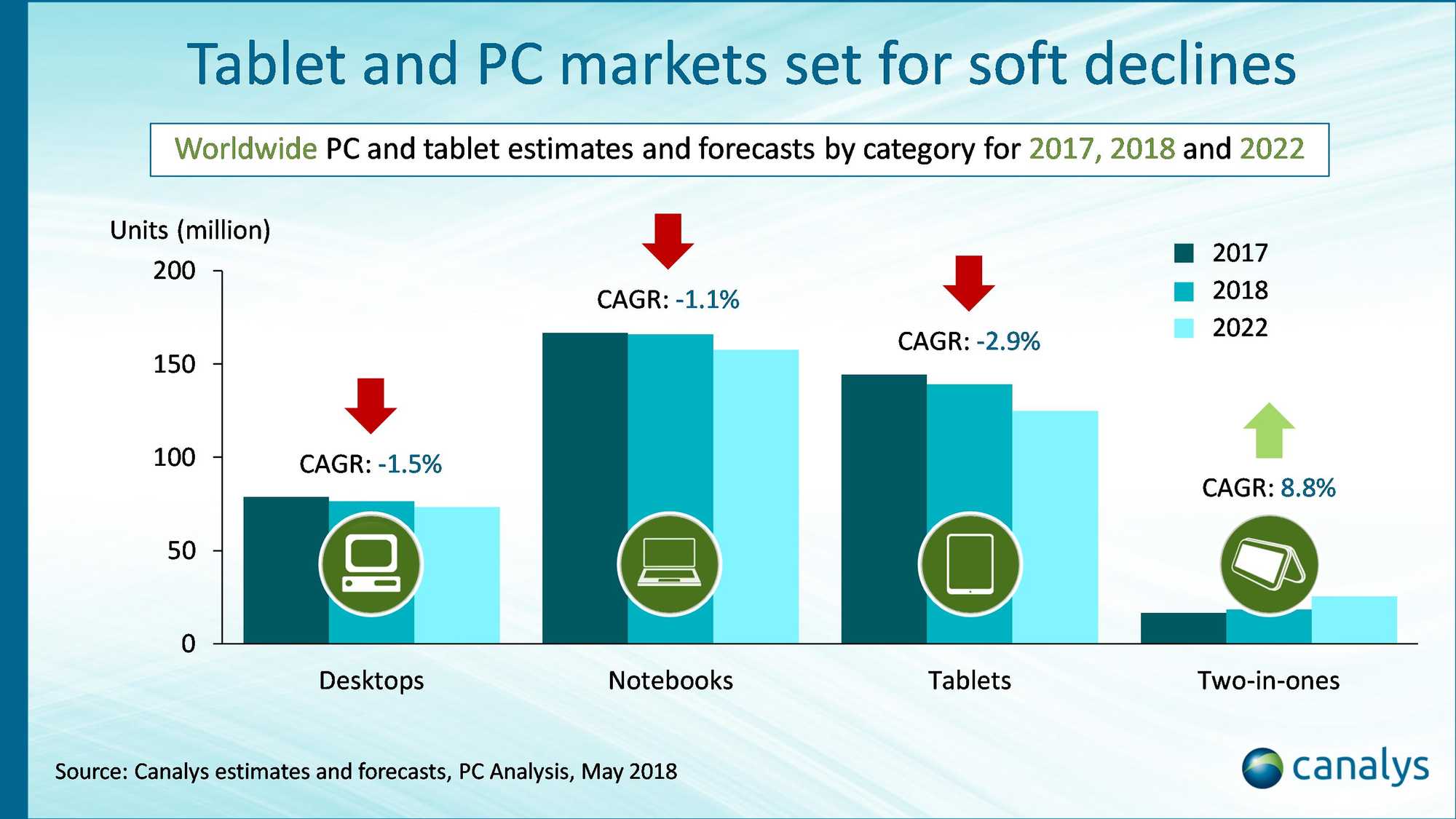 Tablet and PC markets set for soft declines

Worldwide PC and tablet estimates and forecasts by category for 2017, 2018 and 2022

Units (million)

200
150
100
50
0

2017
2018
2022

CAGR: -1.5%
CAGR: -1.1%
CAGR: -2.9%
CAGR: 8.8%

Desktops
Notebooks
Tablets
Two-in-ones

Source: Canalys estimates and forecasts, PC Analysis, May 2018

canalys